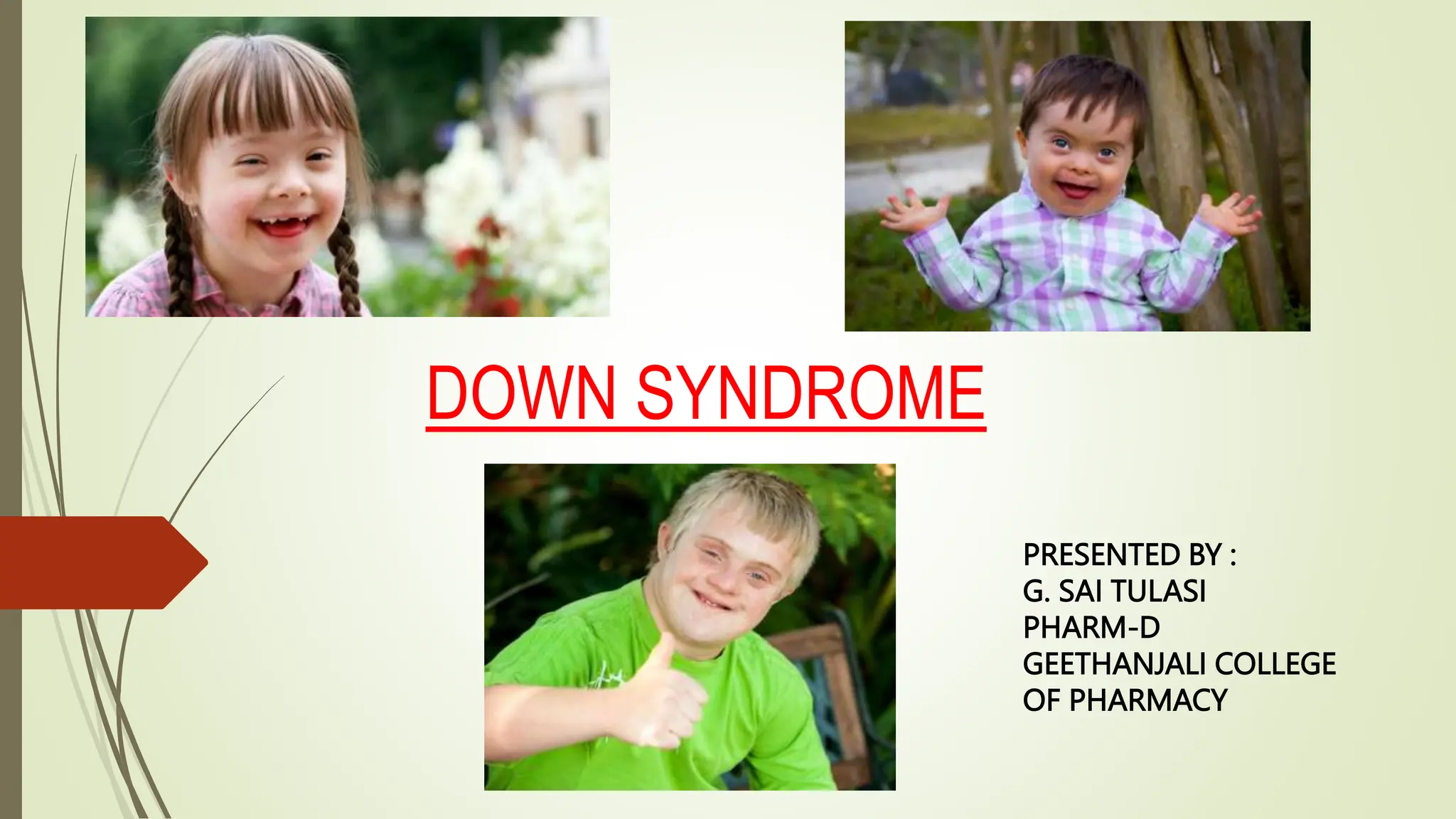 DOWN SYNDROME

PRESENTED BY :
G. SAI TULASI
PHARM-D
GEETHANJALI COLLEGE OF PHARMACY